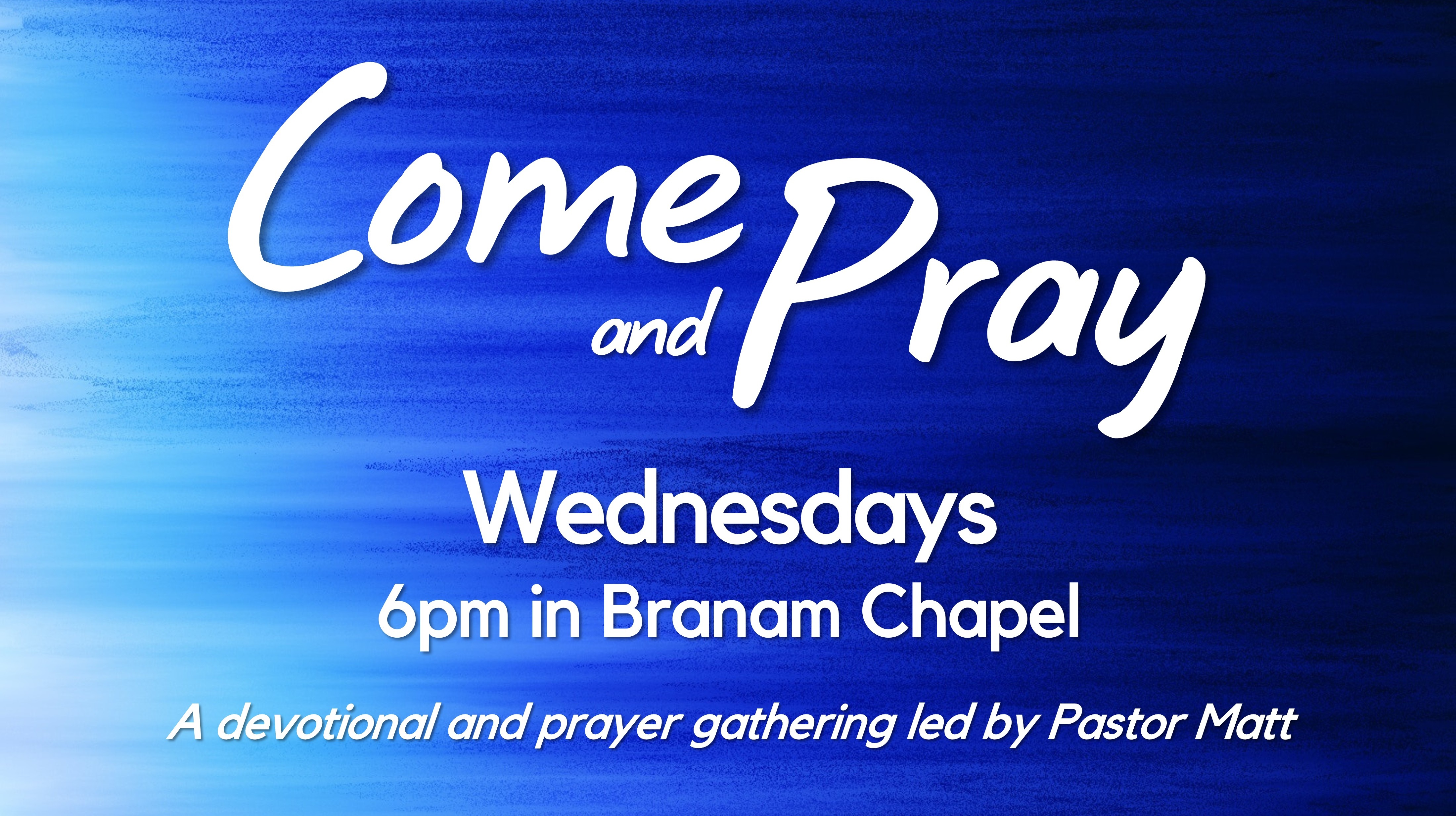 Come and Pray

Wednesdays
6pm in Branam Chapel

A devotional and prayer gathering led by Pastor Matt